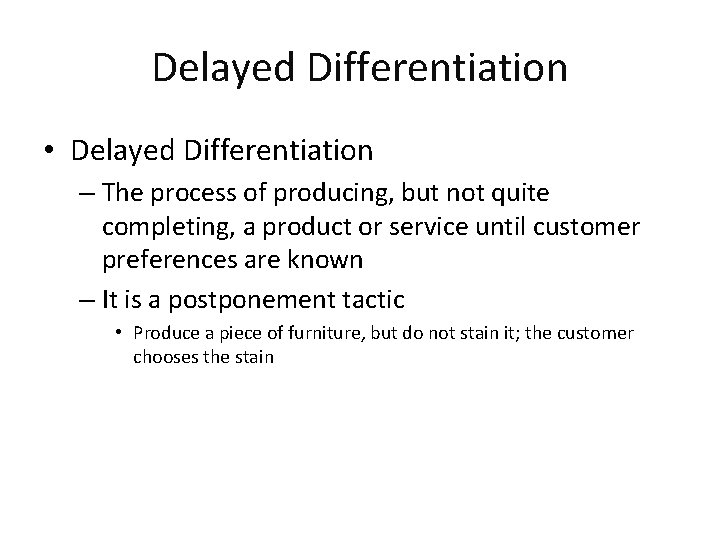 Delayed Differentiation

• Delayed Differentiation
– The process of producing, but not quite completing, a product or service until customer preferences are known
– It is a postponement tactic
• Produce a piece of furniture, but do not stain it; the customer chooses the stain